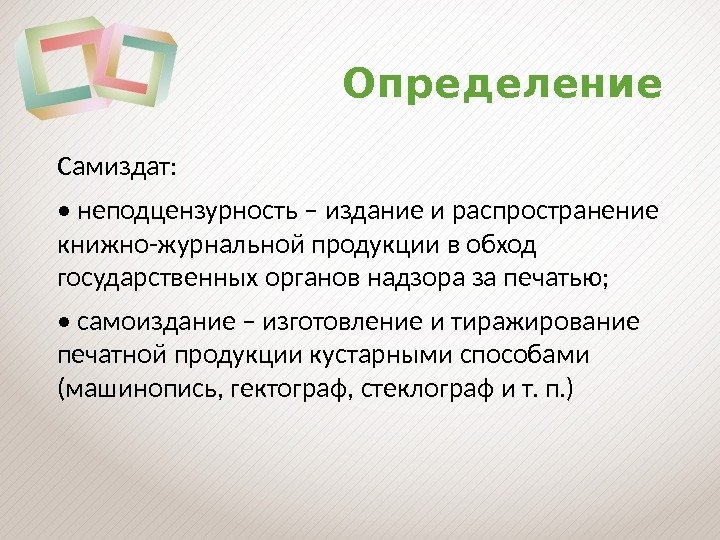 Определение

Самиздат:

• неподцензурность – издание и распространение книжно-журнальной продукции в обход государственных органов надзора за печатью;

• самоиздание – изготовление и тиражирование печатной продукции кустарными способами (машинопись, гектограф, стеклограф и т. п.)